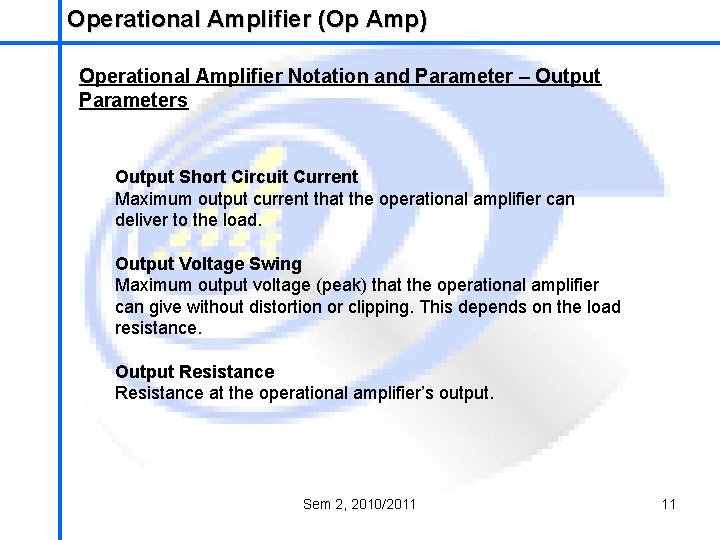 Operational Amplifier (Op Amp)

Operational Amplifier Notation and Parameter – Output Parameters

Output Short Circuit Current
Maximum output current that the operational amplifier can deliver to the load.

Output Voltage Swing
Maximum output voltage (peak) that the operational amplifier can give without distortion or clipping. This depends on the load resistance.

Output Resistance
Resistance at the operational amplifier's output.

Sem 2, 2010/2011

11